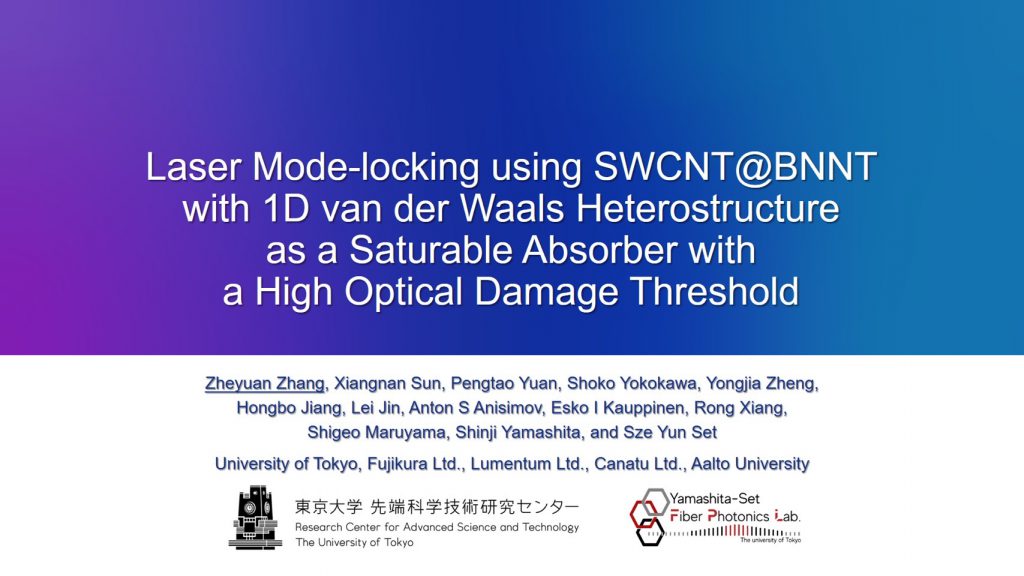 Laser Mode-locking using SWCNT@BNNT with 1D van der Waals Heterostructure as a Saturable Absorber with a High Optical Damage Threshold

Zheyuan Zhang, Xiangnan Sun, Pengtao Yuan, Shoko Yokokawa, Yongjia Zheng, Hongbo Jiang, Lei Jin, Anton S Anisimov, Esko I Kauppinen, Rong Xiang, Shigeo Maruyama, Shinji Yamashita, and Sze Yun Set

University of Tokyo, Fujikura Ltd., Lumentum Ltd., Canatu Ltd., Aalto University

東京大学 先端科学技術研究センター
Research Center for Advanced Science and Technology
The University of Tokyo

Yamashita-Set
Fiber Photonics Lab.
The university of Tokyo